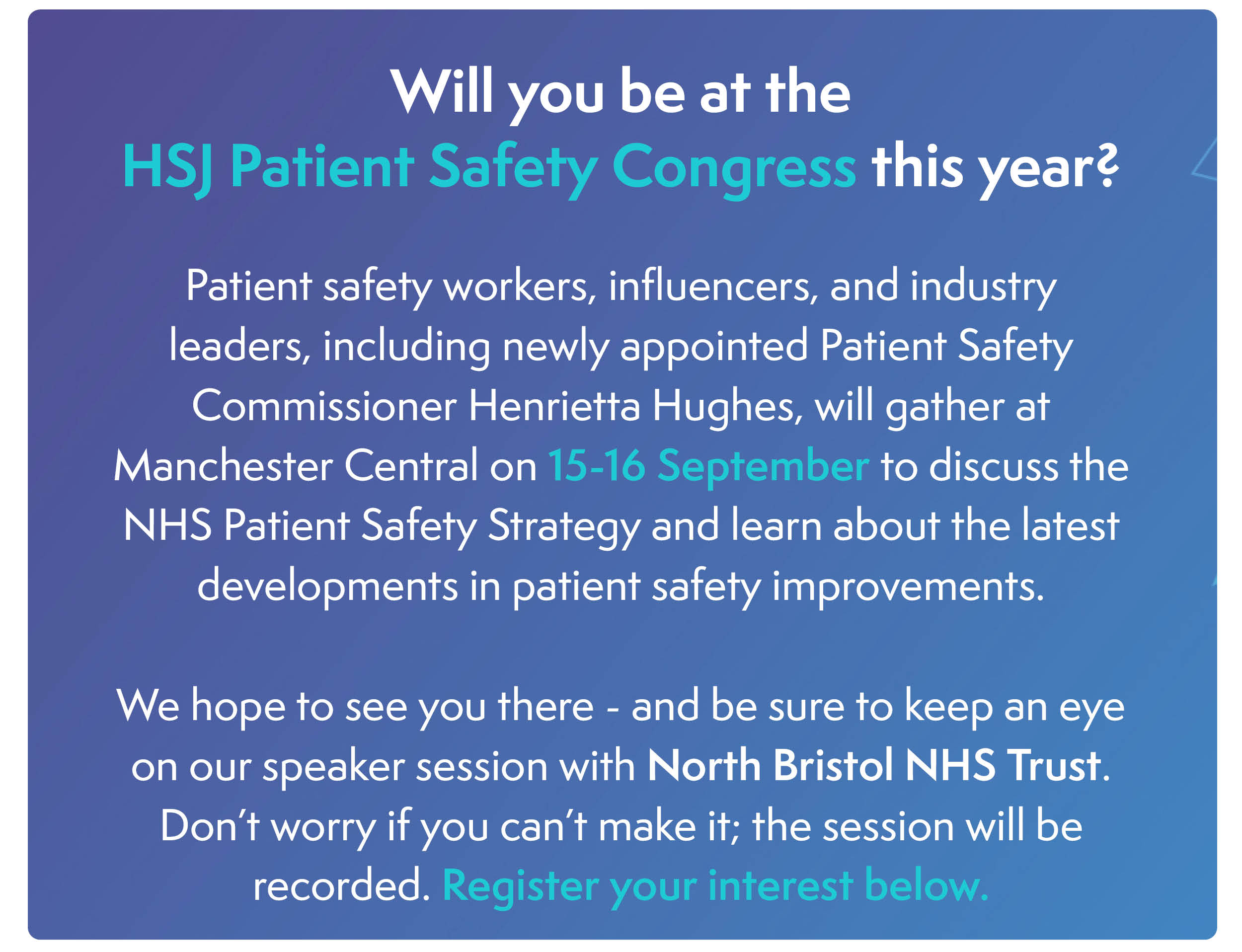 Will you be at the HSJ Patient Safety Congress this year?

Patient safety workers, influencers, and industry leaders, including newly appointed Patient Safety Commissioner Henrietta Hughes, will gather at Manchester Central on 15-16 September to discuss the NHS Patient Safety Strategy and learn about the latest developments in patient safety improvements.

We hope to see you there - and be sure to keep an eye on our speaker session with North Bristol NHS Trust. Don't worry if you can't make it; the session will be recorded. Register your interest below.